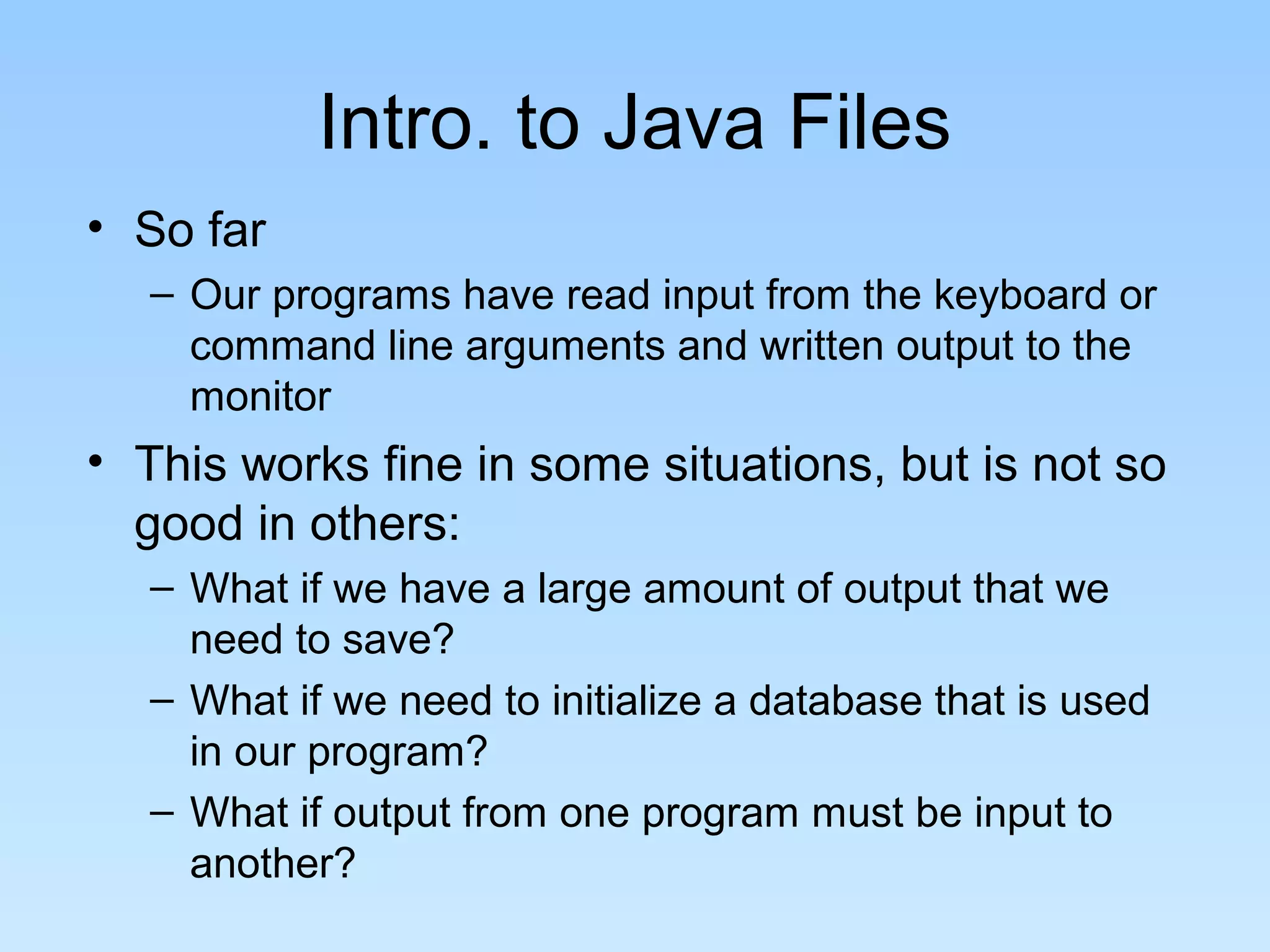 Intro. to Java Files

• So far

– Our programs have read input from the keyboard or command line arguments and written output to the monitor

• This works fine in some situations, but is not so good in others:

– What if we have a large amount of output that we need to save?

– What if we need to initialize a database that is used in our program?

– What if output from one program must be input to another?